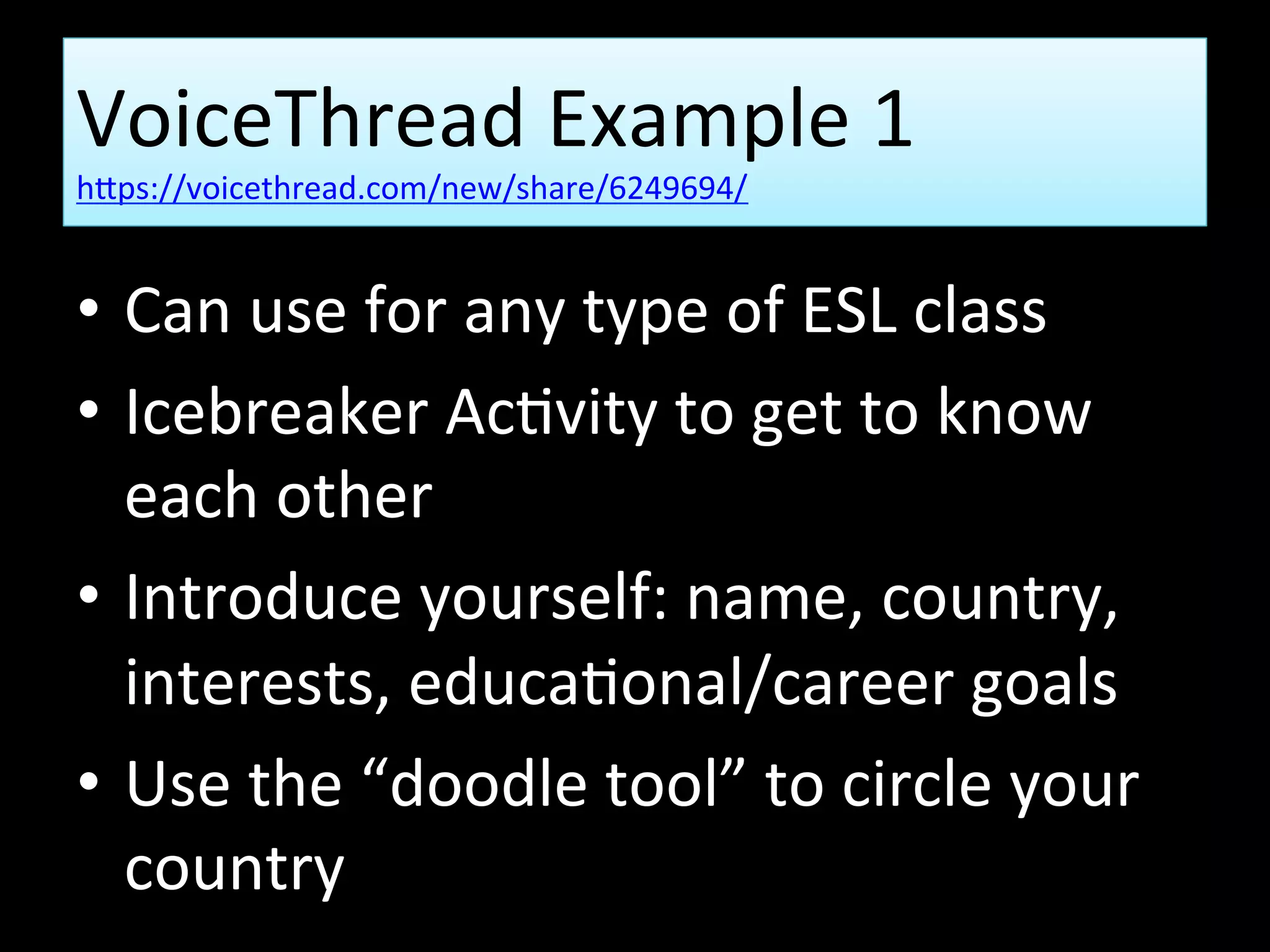 VoiceThread Example 1
https://voicethread.com/new/share/6249694/

• Can use for any type of ESL class
• Icebreaker Activity to get to know each other
• Introduce yourself: name, country, interests, educational/career goals
• Use the “doodle tool” to circle your country